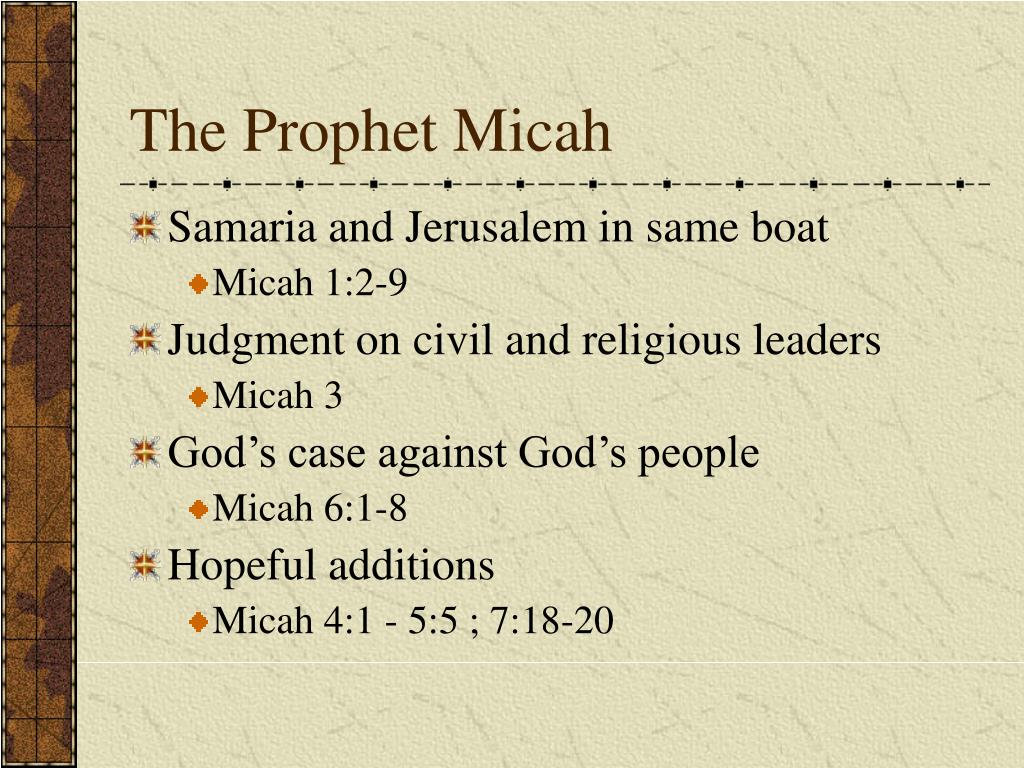 The Prophet Micah

Samaria and Jerusalem in same boat
Micah 1:2-9
Judgment on civil and religious leaders
Micah 3
God’s case against God’s people
Micah 6:1-8
Hopeful additions
Micah 4:1 - 5:5 ; 7:18-20